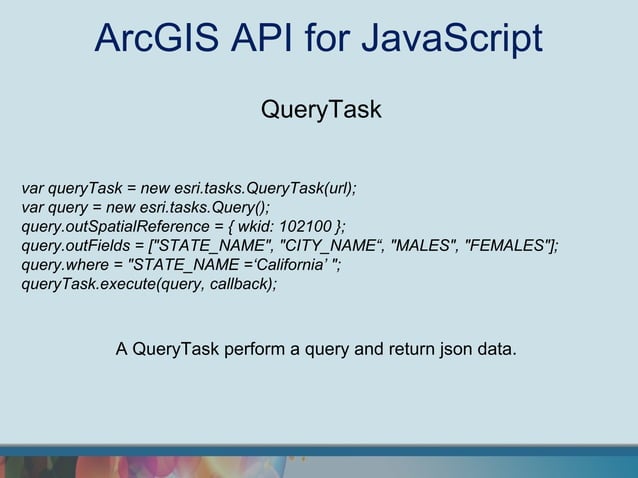 ArcGIS API for JavaScript

QueryTask

var queryTask = new esri.tasks.QueryTask(url);
var query = new esri.tasks.Query();
query.outSpatialReference = { wkid: 102100 };
query.outFields = ["STATE_NAME", "CITY_NAME“, "MALES", "FEMALES"];
query.where = "STATE_NAME =‘California’ ";
queryTask.execute(query, callback);

A QueryTask perform a query and return json data.